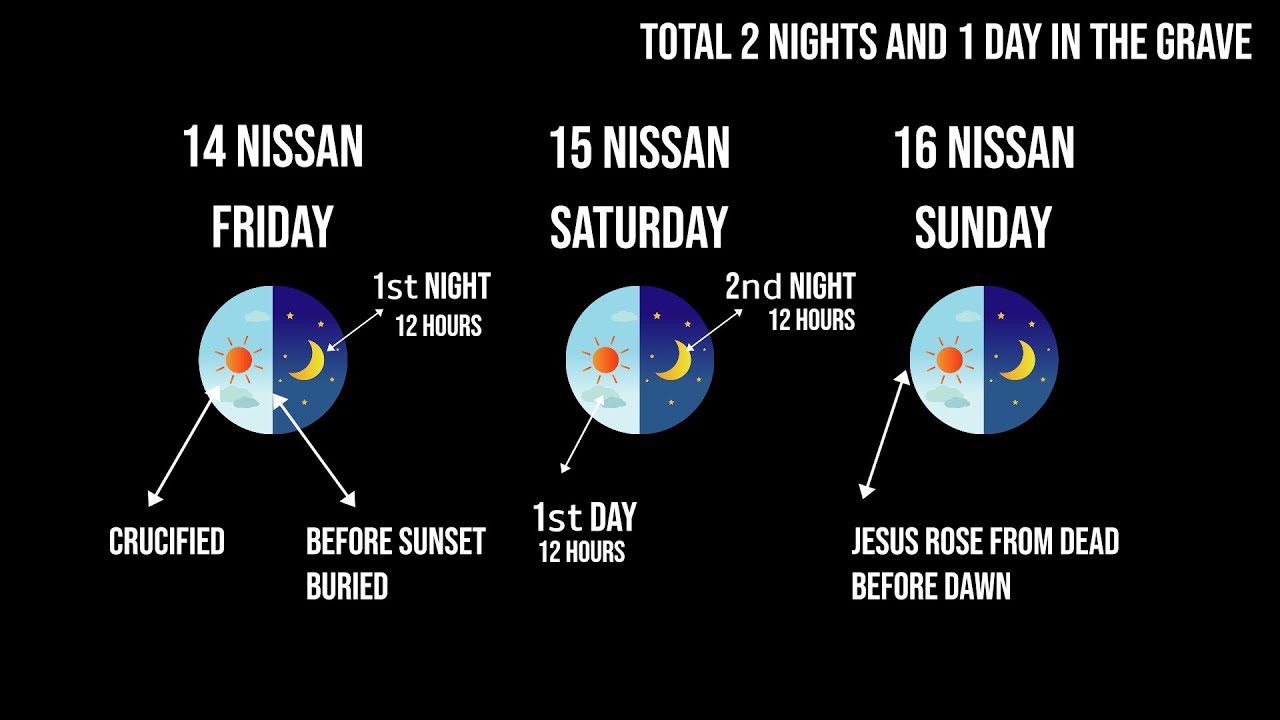 TOTAL 2 NIGHTS AND 1 DAY IN THE GRAVE

14 NISSAN
FRIDAY

1st NIGHT
12 HOURS

CRUCIFIED

BEFORE SUNSET
BURIED

15 NISSAN
SATURDAY

2nd NIGHT
12 HOURS

1st DAY
12 HOURS

16 NISSAN
SUNDAY

JESUS ROSE FROM DEAD
BEFORE DAWN